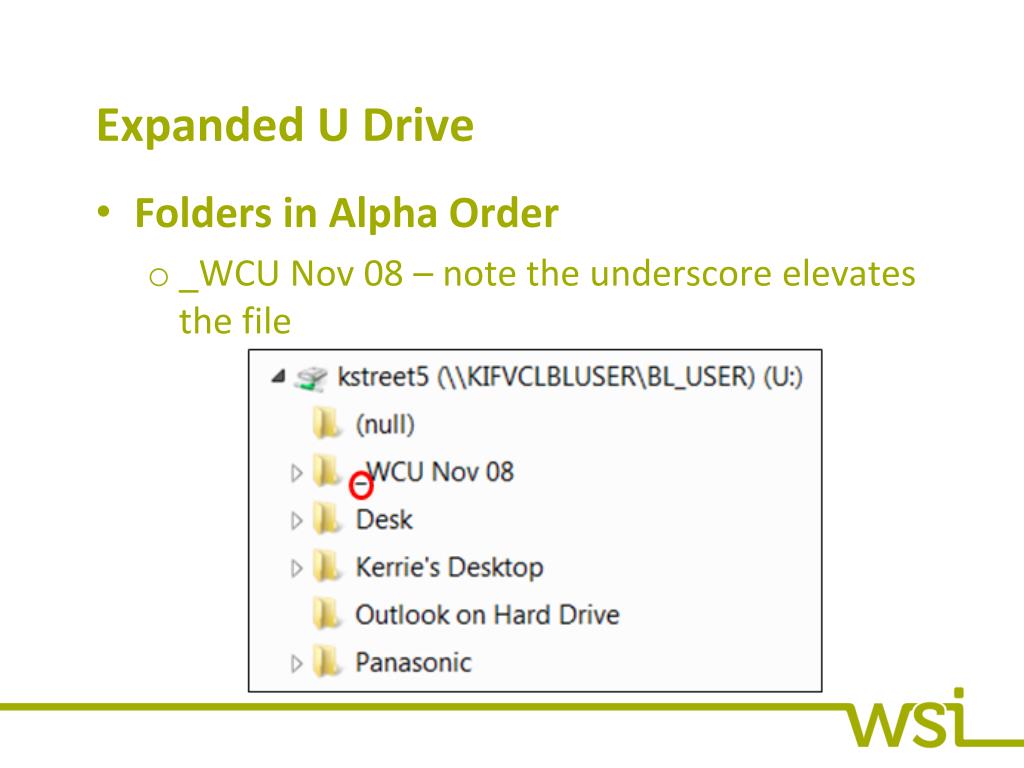 Expanded U Drive

• Folders in Alpha Order
o _WCU Nov 08 – note the underscore elevates the file

kstreet5 (\\KIFVCLBLUSER\BL_USER) (U:)
(null)
_WCU Nov 08
Desk
Kerrie's Desktop
Outlook on Hard Drive
Panasonic

wsi